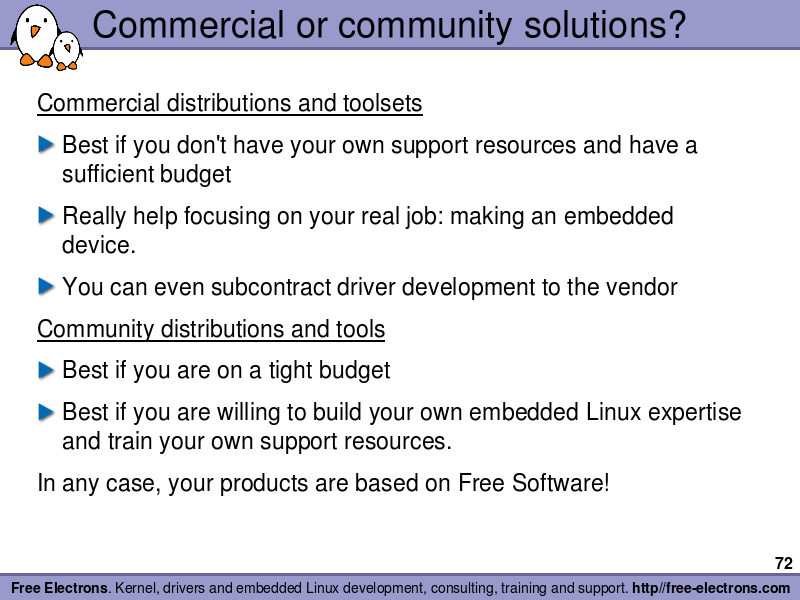 Commercial or community solutions?

Commercial distributions and toolsets

Best if you don't have your own support resources and have a sufficient budget

Really help focusing on your real job: making an embedded device.

You can even subcontract driver development to the vendor

Community distributions and tools

Best if you are on a tight budget

Best if you are willing to build your own embedded Linux expertise and train your own support resources.

In any case, your products are based on Free Software!

72

Free Electrons. Kernel, drivers and embedded Linux development, consulting, training and support. http//free-electrons.com